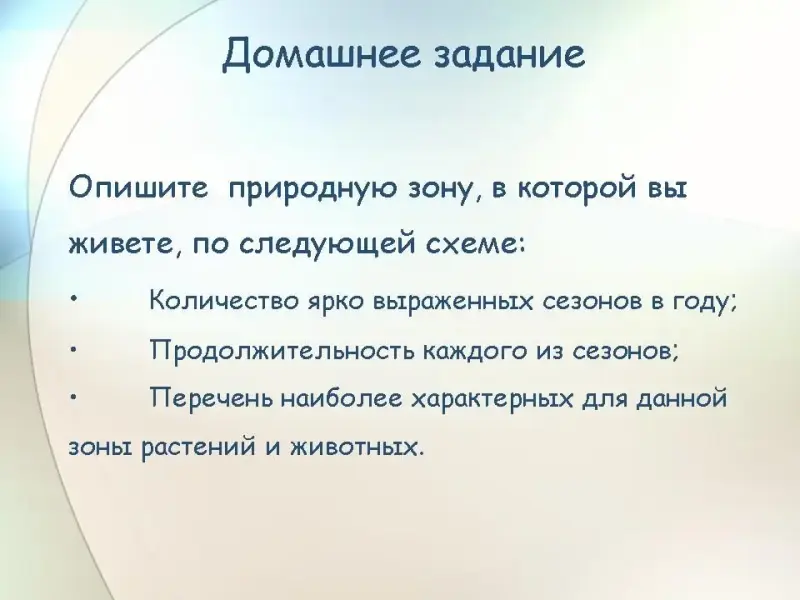 Домашнее задание

Опишите природную зону, в которой вы живете, по следующей схеме:

• Количество ярко выраженных сезонов в году;
• Продолжительность каждого из сезонов;
• Перечень наиболее характерных для данной зоны растений и животных.